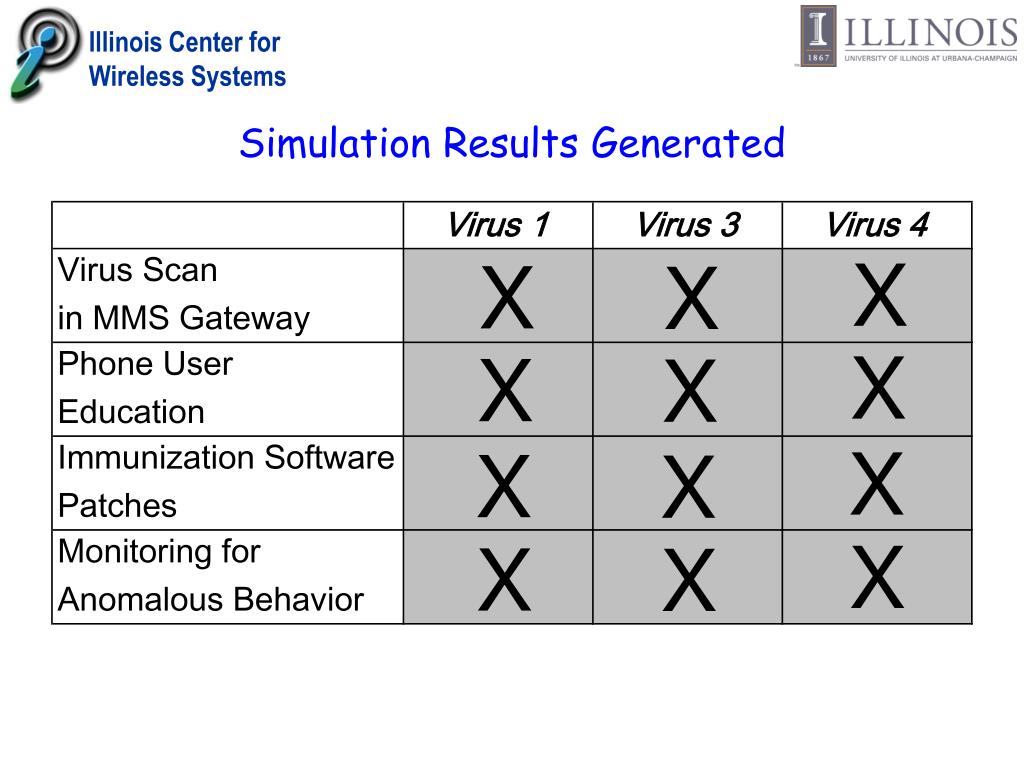 Illinois Center for
Wireless Systems

I 1867 ILLINOIS
UNIVERSITY OF ILLINOIS AT URBANA-CHAMPAIGN

Simulation Results Generated

| | Virus 1 | Virus 3 | Virus 4 |
|---|---|---|---|
| Virus Scan in MMS Gateway | X | X | X |
| Phone User Education | X | X | X |
| Immunization Software Patches | X | X | X |
| Monitoring for Anomalous Behavior | X | X | X |